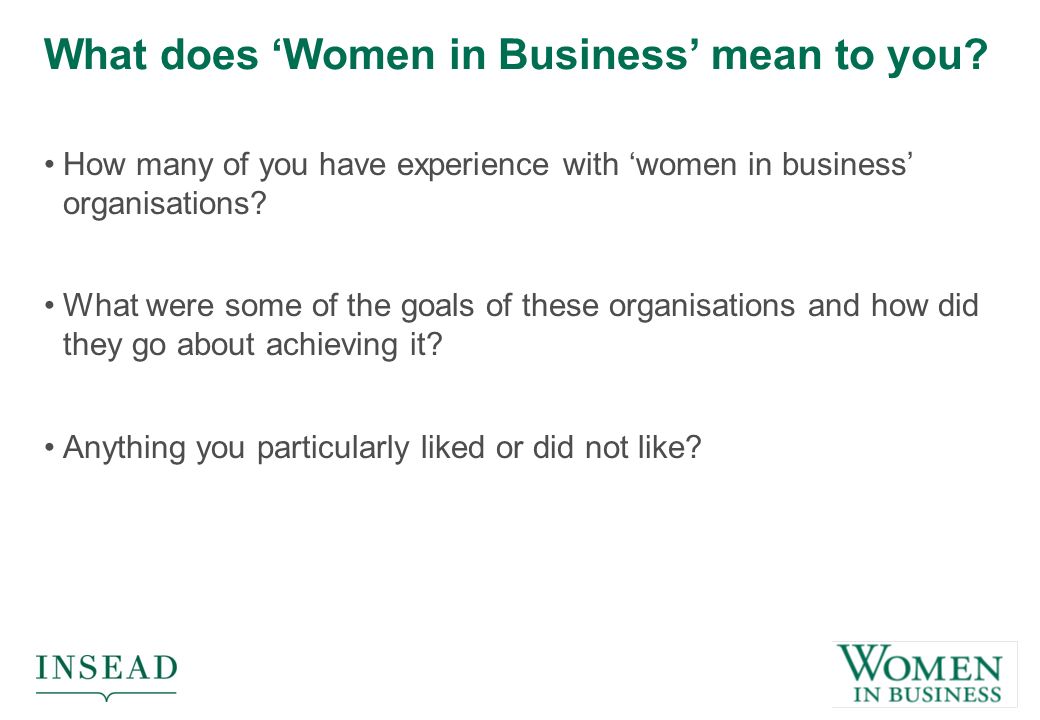 What does ‘Women in Business’ mean to you?

• How many of you have experience with ‘women in business’ organisations?

• What were some of the goals of these organisations and how did they go about achieving it?

• Anything you particularly liked or did not like?

INSEAD

WOMEN
IN BUSINESS